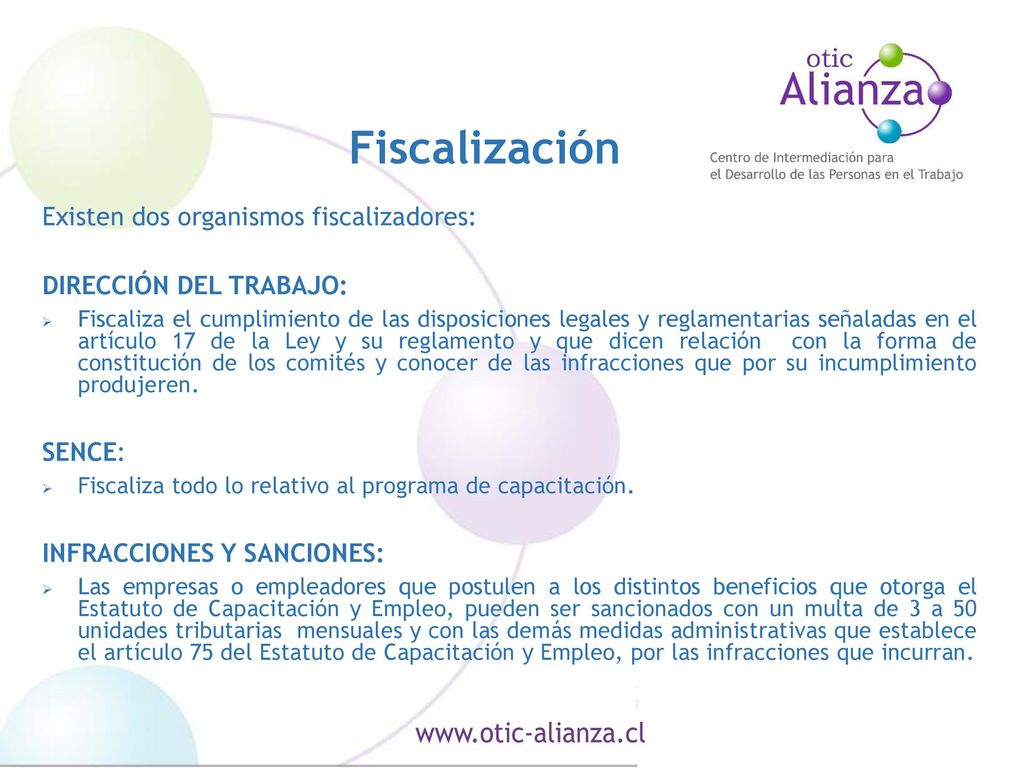 otic
Alianza
Centro de Intermediación para el Desarrollo de las Personas en el Trabajo

Fiscalización

Existen dos organismos fiscalizadores:

DIRECCIÓN DEL TRABAJO:

➢ Fiscaliza el cumplimiento de las disposiciones legales y reglamentarias señaladas en el artículo 17 de la Ley y su reglamento y que dicen relación con la forma de constitución de los comités y conocer de las infracciones que por su incumplimiento produjeren.

SENCE:

➢ Fiscaliza todo lo relativo al programa de capacitación.

INFRACCIONES Y SANCIONES:

➢ Las empresas o empleadores que postulen a los distintos beneficios que otorga el Estatuto de Capacitación y Empleo, pueden ser sancionados con un multa de 3 a 50 unidades tributarias mensuales y con las demás medidas administrativas que establece el artículo 75 del Estatuto de Capacitación y Empleo, por las infracciones que incurran.

www.otic-alianza.cl